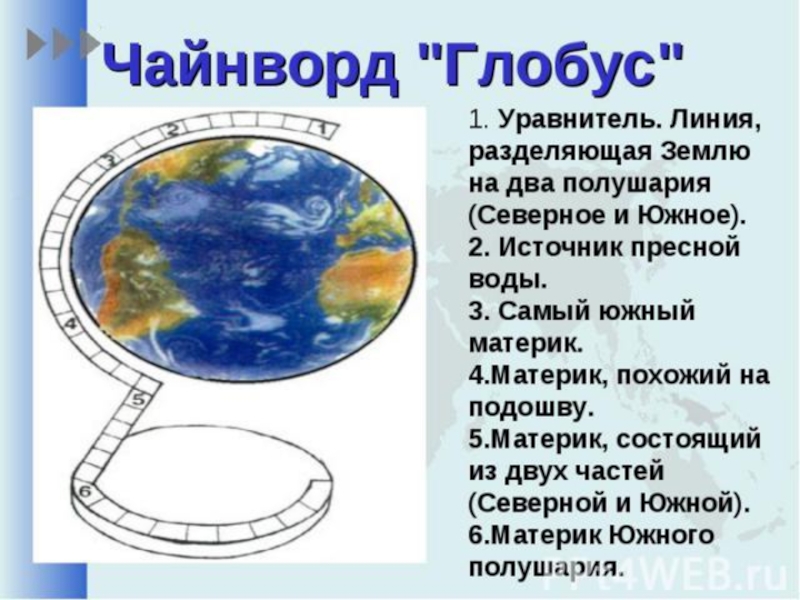 Чайнворд "Глобус"

1 2 3 4 5 6

1. Уравнитель. Линия, разделяющая Землю на два полушария (Северное и Южное).
2. Источник пресной воды.
3. Самый южный материк.
4.Материк, похожий на подошву.
5.Материк, состоящий из двух частей (Северной и Южной).
6.Материк Южного полушария.

PPt4WEB.ru